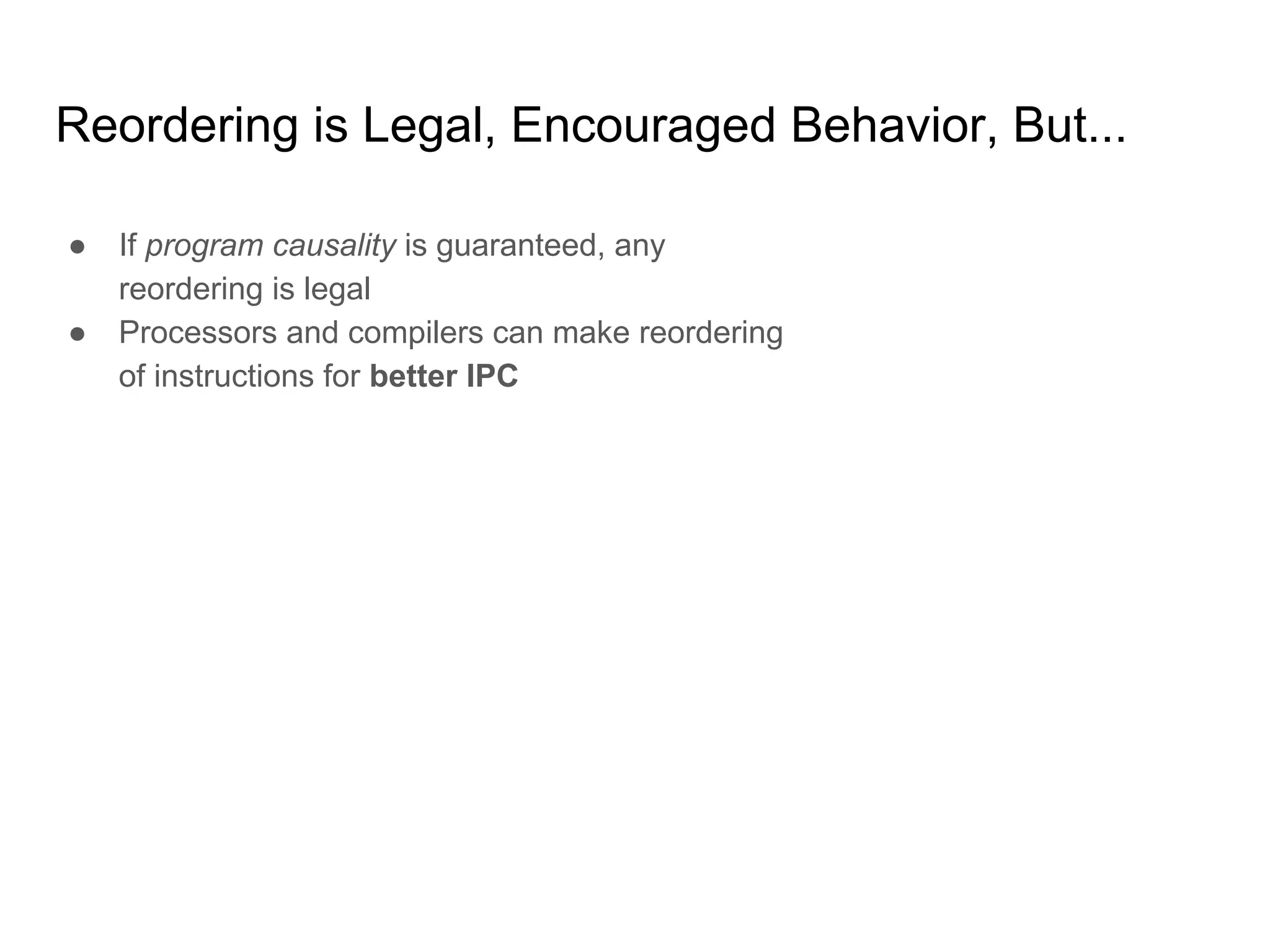 Reordering is Legal, Encouraged Behavior, But...

● If program causality is guaranteed, any reordering is legal
● Processors and compilers can make reordering of instructions for better IPC